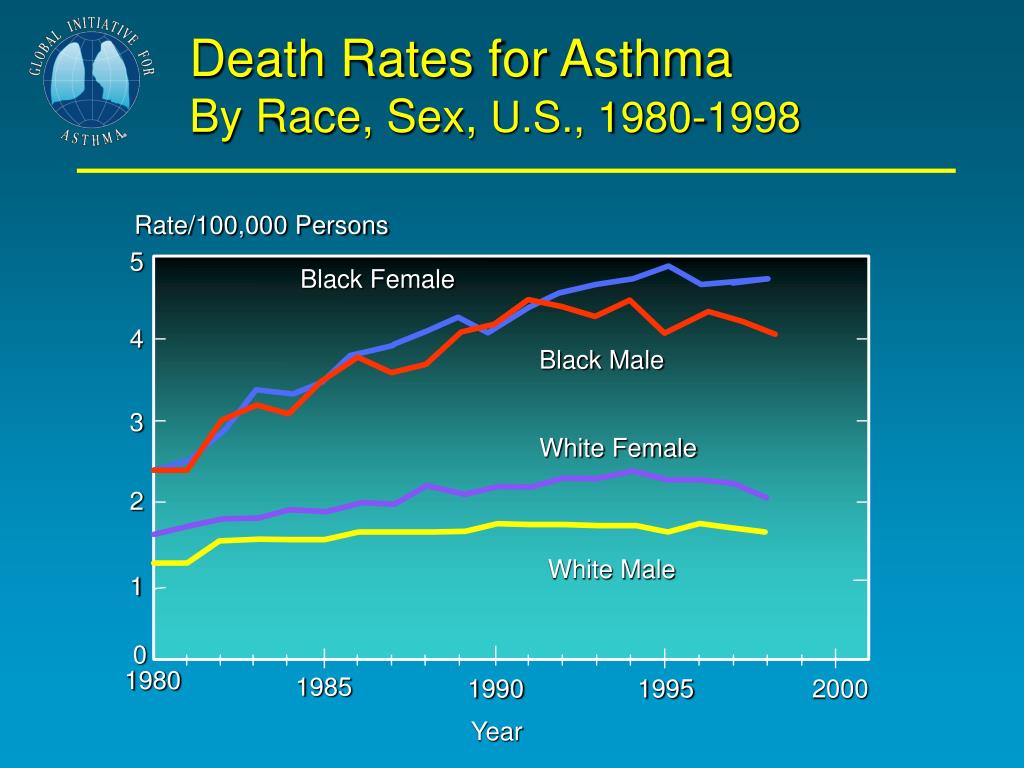 GLOBAL INITIATIVE FOR ASTHMA

Death Rates for Asthma
By Race, Sex, U.S., 1980-1998

Rate/100,000 Persons

5
4
3
2
1
0

Black Female
Black Male
White Female
White Male

1980
1985
1990
1995
2000

Year